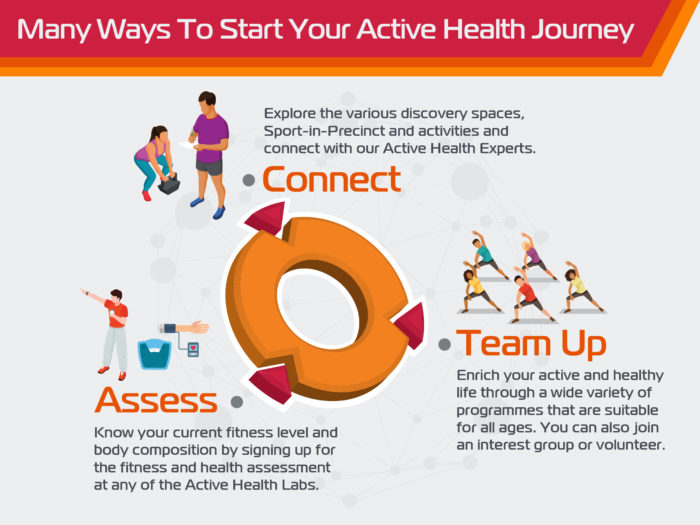 Many Ways To Start Your Active Health Journey

Explore the various discovery spaces, Sport-in-Precinct and activities and connect with our Active Health Experts.

Connect

Team Up

Enrich your active and healthy life through a wide variety of programmes that are suitable for all ages. You can also join an interest group or volunteer.

Assess

Know your current fitness level and body composition by signing up for the fitness and health assessment at any of the Active Health Labs.